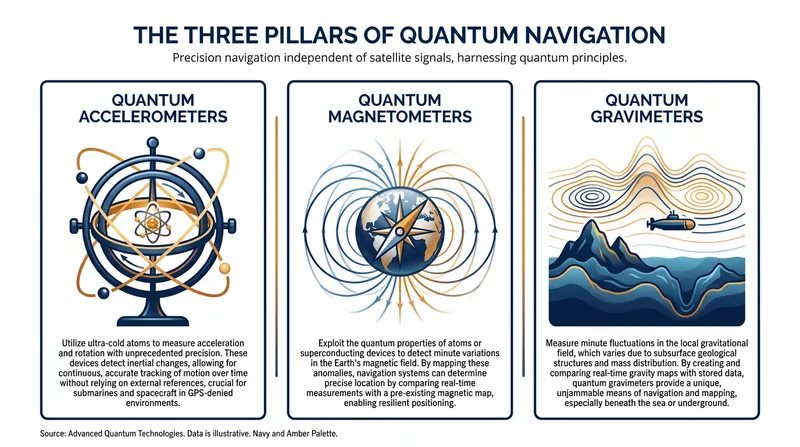 THE THREE PILLARS OF QUANTUM NAVIGATION

Precision navigation independent of satellite signals, harnessing quantum principles.

QUANTUM ACCELEROMETERS

Utilize ultra-cold atoms to measure acceleration and rotation with unprecedented precision. These devices detect inertial changes, allowing for continuous, accurate tracking of motion over time without relying on external references, crucial for submarines and spacecraft in GPS-denied environments.

QUANTUM MAGNETOMETERS

Exploit the quantum properties of atoms or superconducting devices to detect minute variations in the Earth's magnetic field. By mapping these anomalies, navigation systems can determine precise location by comparing real-time measurements with a pre-existing magnetic map, enabling resilient positioning.

QUANTUM GRAVIMETERS

Measure minute fluctuations in the local gravitational field, which varies due to subsurface geological structures and mass distribution. By creating and comparing real-time gravity maps with stored data, quantum gravimeters provide a unique, unjammable means of navigation and mapping, especially beneath the sea or underground.

Source: Advanced Quantum Technologies. Data is illustrative. Navy and Amber Palette.